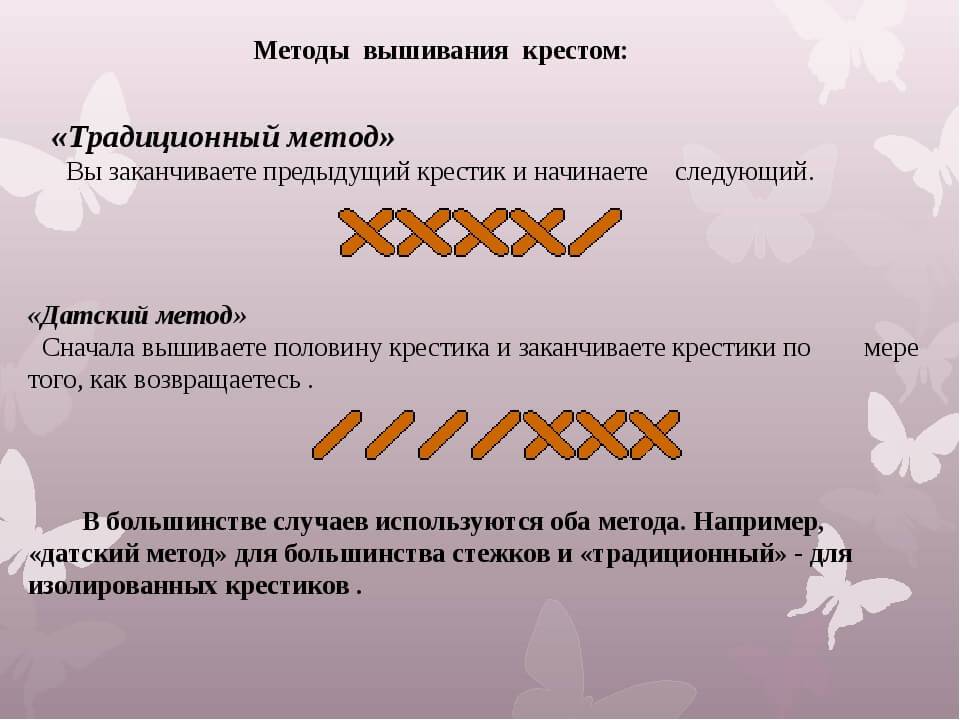 Методы вышивания крестом:

«Традиционный метод»
Вы заканчиваете предыдущий крестик и начинаете следующий.

«Датский метод»
Сначала вышиваете половину крестика и заканчиваете крестики по мере того, как возвращаетесь .

В большинстве случаев используются оба метода. Например, «датский метод» для большинства стежков и «традиционный» - для изолированных крестиков .